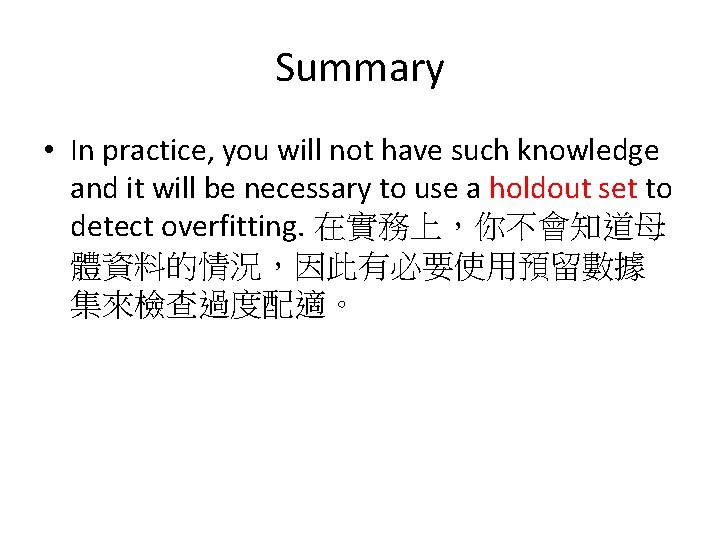 Summary

• In practice, you will not have such knowledge and it will be necessary to use a holdout set to detect overfitting. 在實務上，你不會知道母體資料的情況，因此有必要使用預留數據集來檢查過度配適。